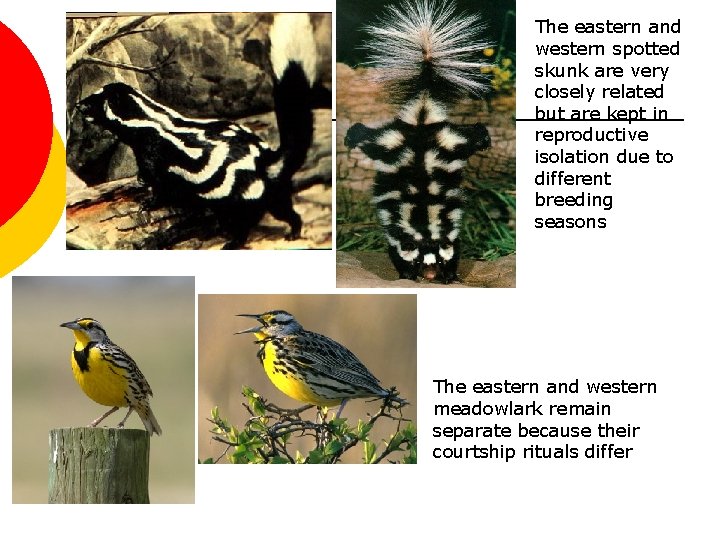 The eastern and western spotted skunk are very closely related but are kept in reproductive isolation due to different breeding seasons

The eastern and western meadowlark remain separate because their courtship rituals differ